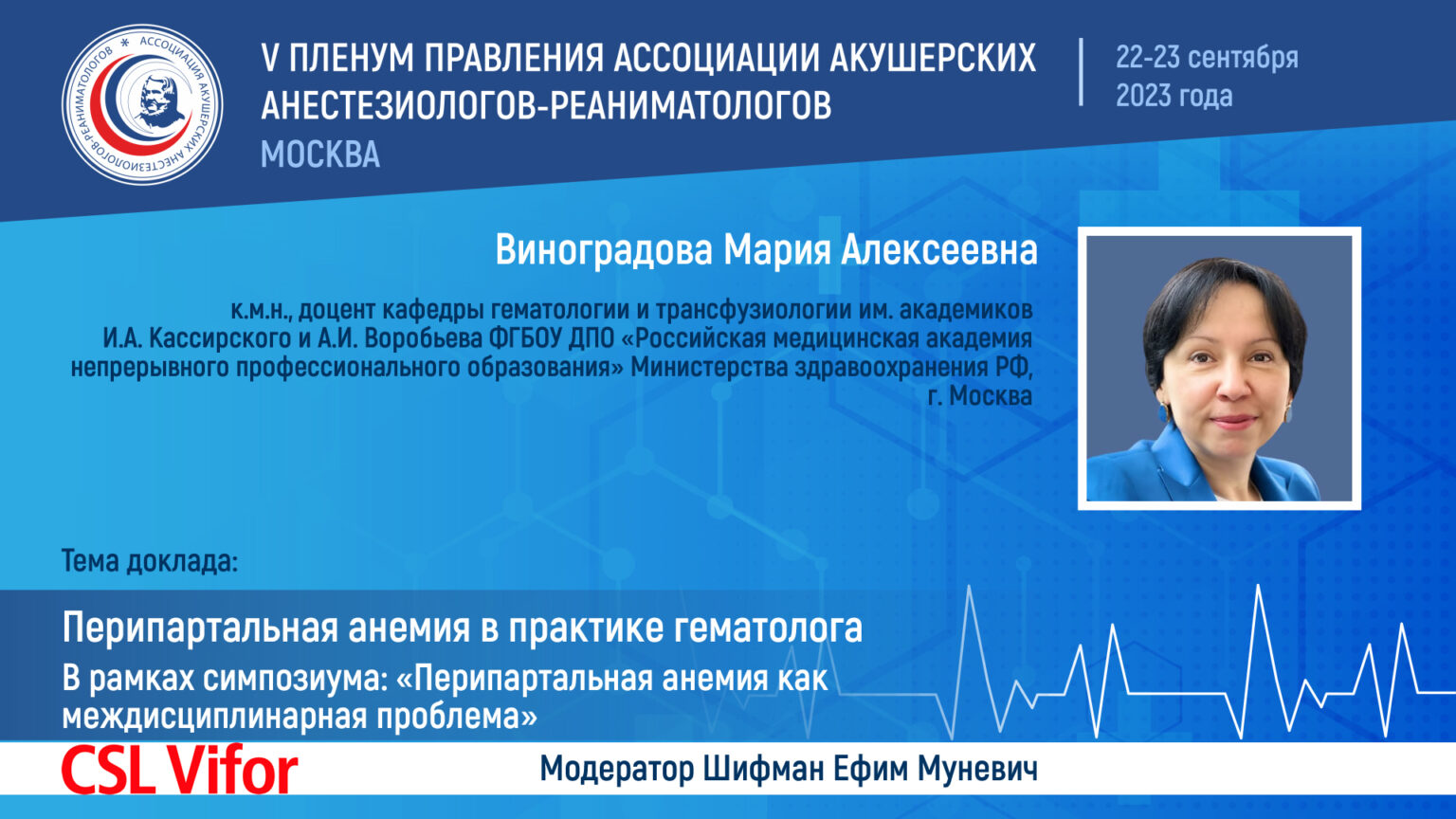 АССОЦИАЦИЯ АКУШЕРСКИХ АНЕСТЕЗИОЛОГОВ-РЕАНИМАТОЛОГОВ

V ПЛЕНУМ ПРАВЛЕНИЯ АССОЦИАЦИИ АКУШЕРСКИХ АНЕСТЕЗИОЛОГОВ-РЕАНИМАТОЛОГОВ
МОСКВА

22-23 сентября 2023 года

Виноградова Мария Алексеевна

к.м.н., доцент кафедры гематологии и трансфузиологии им. академиков И.А. Кассирского и А.И. Воробьева ФГБОУ ДПО «Российская медицинская академия непрерывного профессионального образования» Министерства здравоохранения РФ, г. Москва

Тема доклада:

Перипартальная анемия в практике гематолога

В рамках симпозиума: «Перипартальная анемия как междисциплинарная проблема»

CSL Vifor

Модератор Шифман Ефим Муневич